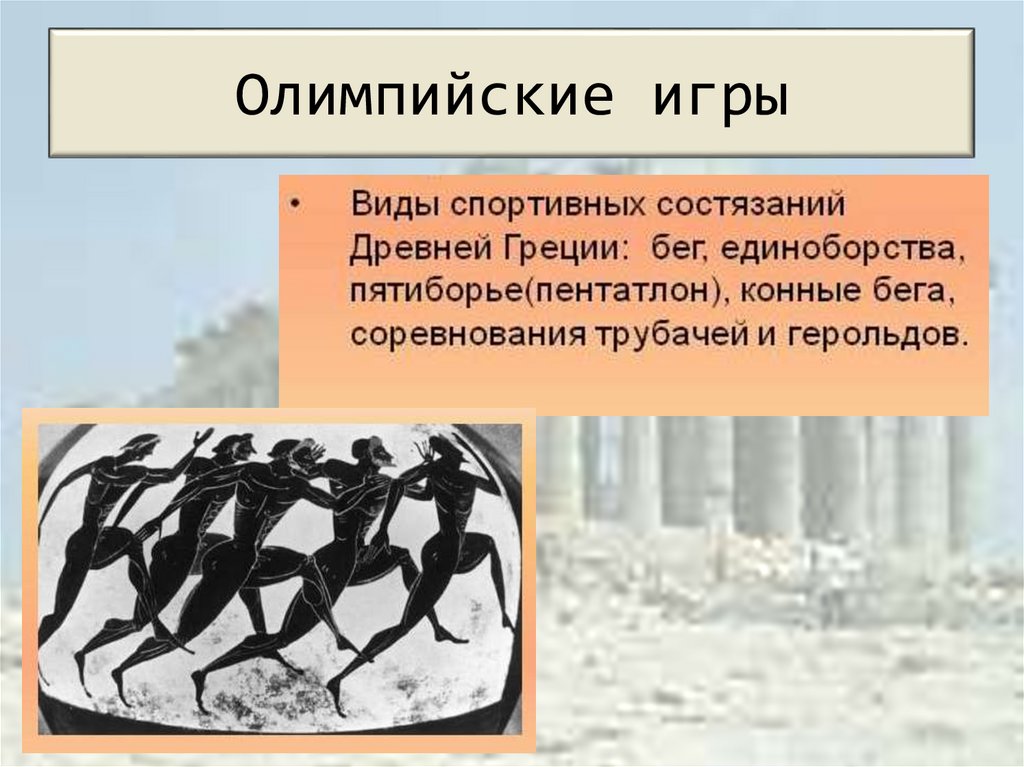 Олимпийские игры

• Виды спортивных состязаний Древней Греции: бег, единоборства, пятиборье(пентатлон), конные бега, соревнования трубачей и герольдов.